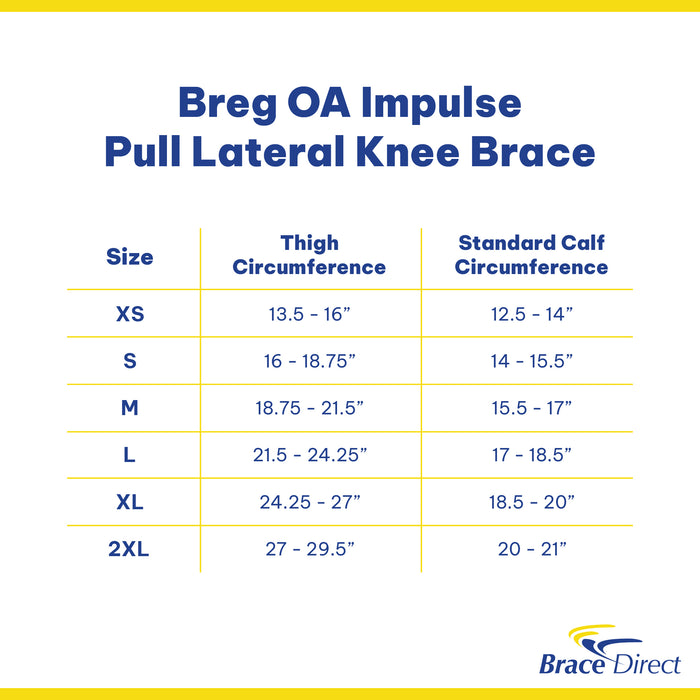 Breg OA Impulse
Pull Lateral Knee Brace

| Size | Thigh Circumference | Standard Calf Circumference |
|---|---|---|
| XS | 13.5 - 16” | 12.5 - 14” |
| S | 16 - 18.75” | 14 - 15.5” |
| M | 18.75 - 21.5” | 15.5 - 17” |
| L | 21.5 - 24.25” | 17 - 18.5” |
| XL | 24.25 - 27” | 18.5 - 20” |
| 2XL | 27 - 29.5” | 20 - 21” |

Brace Direct